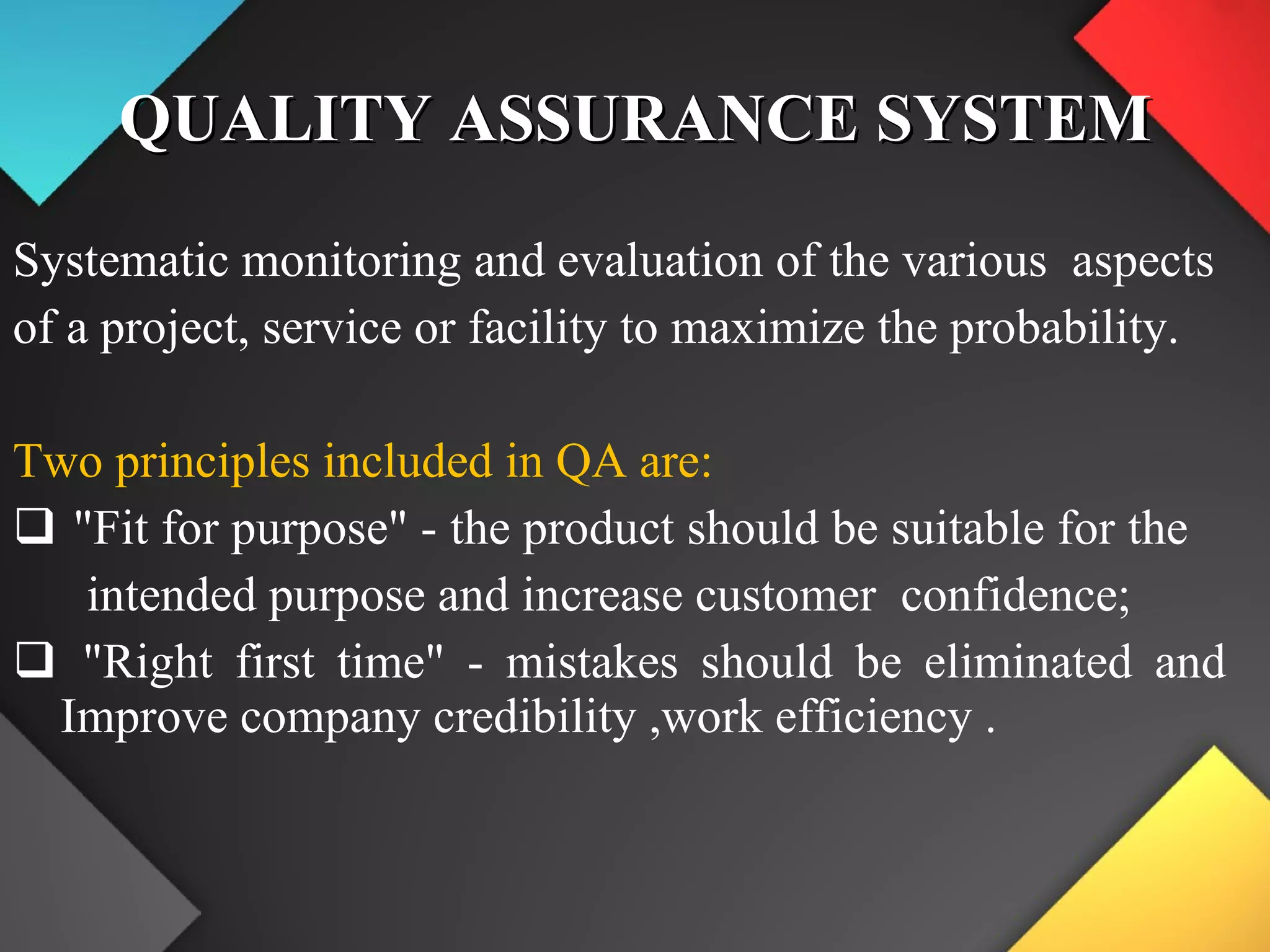 QUALITY ASSURANCE SYSTEM

Systematic monitoring and evaluation of the various aspects of a project, service or facility to maximize the probability.

Two principles included in QA are:

❑ "Fit for purpose" - the product should be suitable for the intended purpose and increase customer confidence;

❑ "Right first time" - mistakes should be eliminated and Improve company credibility ,work efficiency .